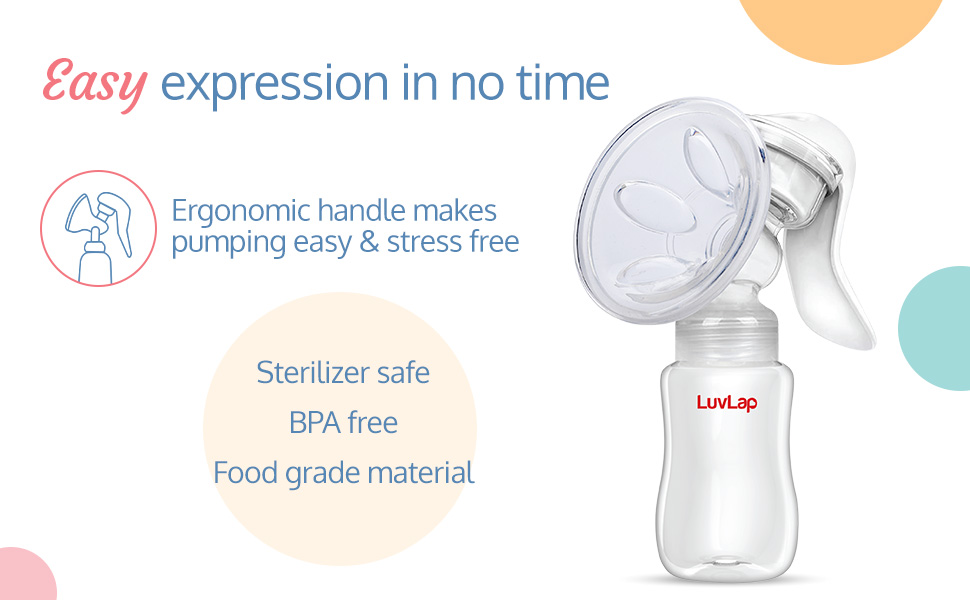 Easy expression in no time

Ergonomic handle makes pumping easy & stress free

Sterilizer safe

BPA free

Food grade material

LuvLap